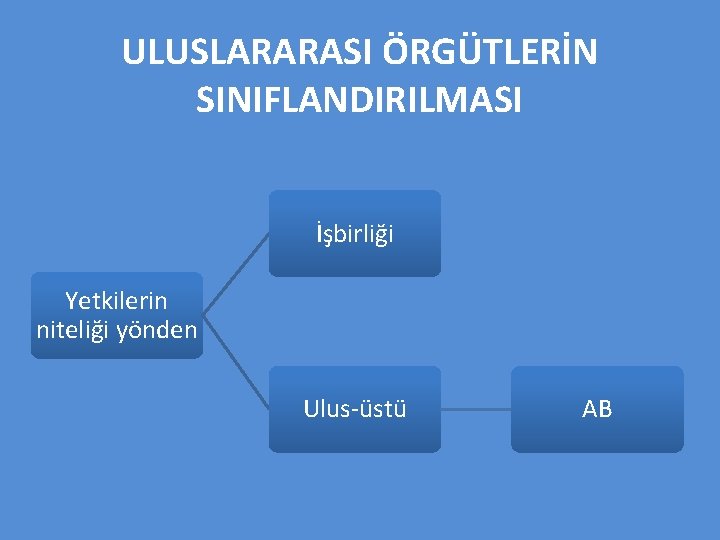 ULUSLARARASI ÖRGÜTLERİN SINIFLANDIRILMASI

Yetkilerin niteliği yönden

İşbirliği

Ulus-üstü

AB